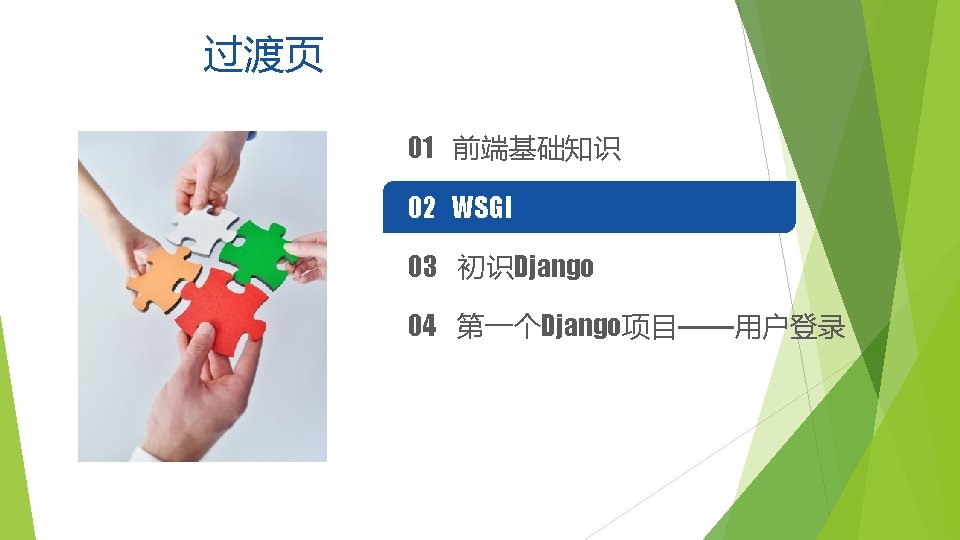 过渡页

01 前端基础知识

02 WSGI

03 初识Django

04 第一个Django项目——用户登录